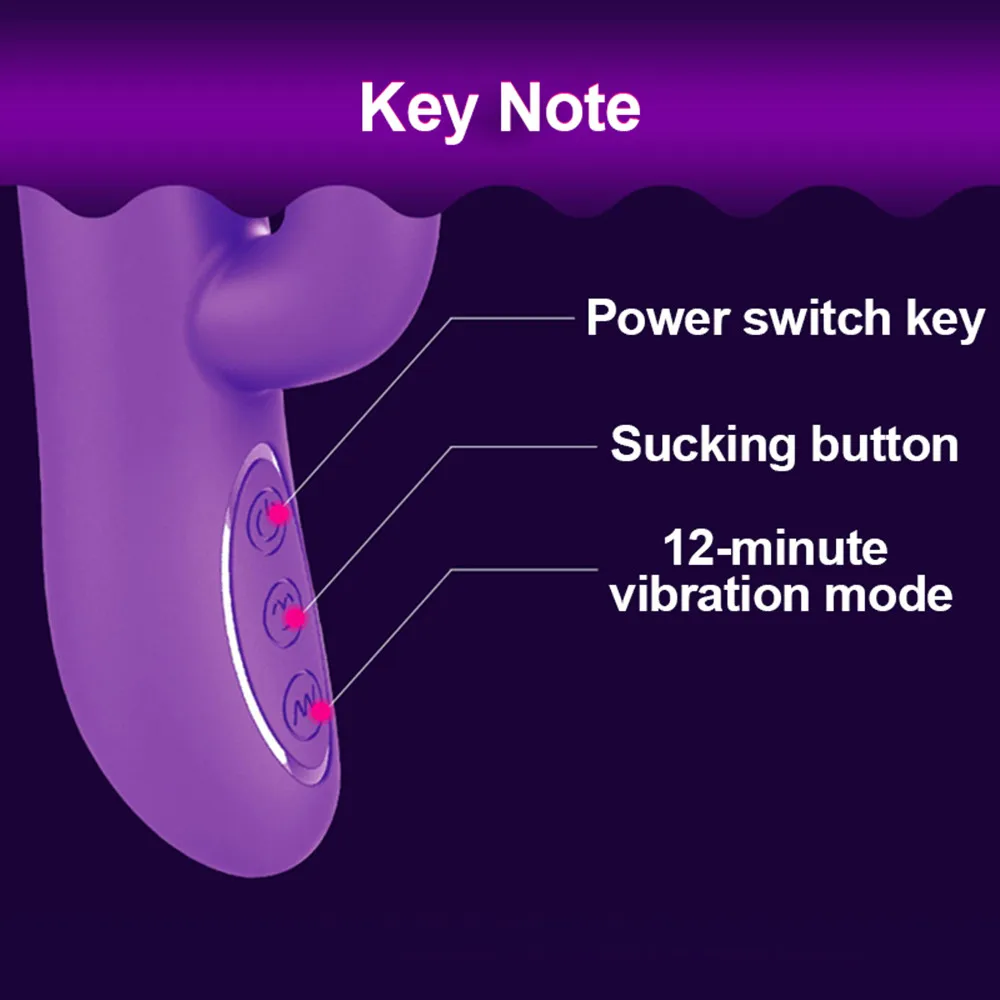 Key Note

Power switch key

Sucking button

12-minute vibration mode